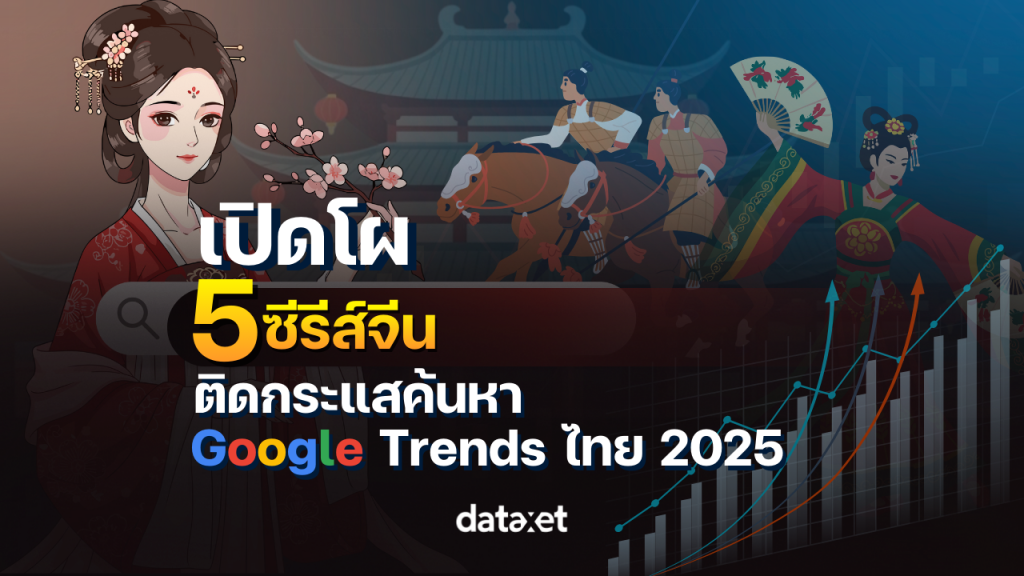 เปิดโผ
5 ซีรีส์จีน
ติดกระแสค้นหา
Google Trends ไทย 2025

dataxet